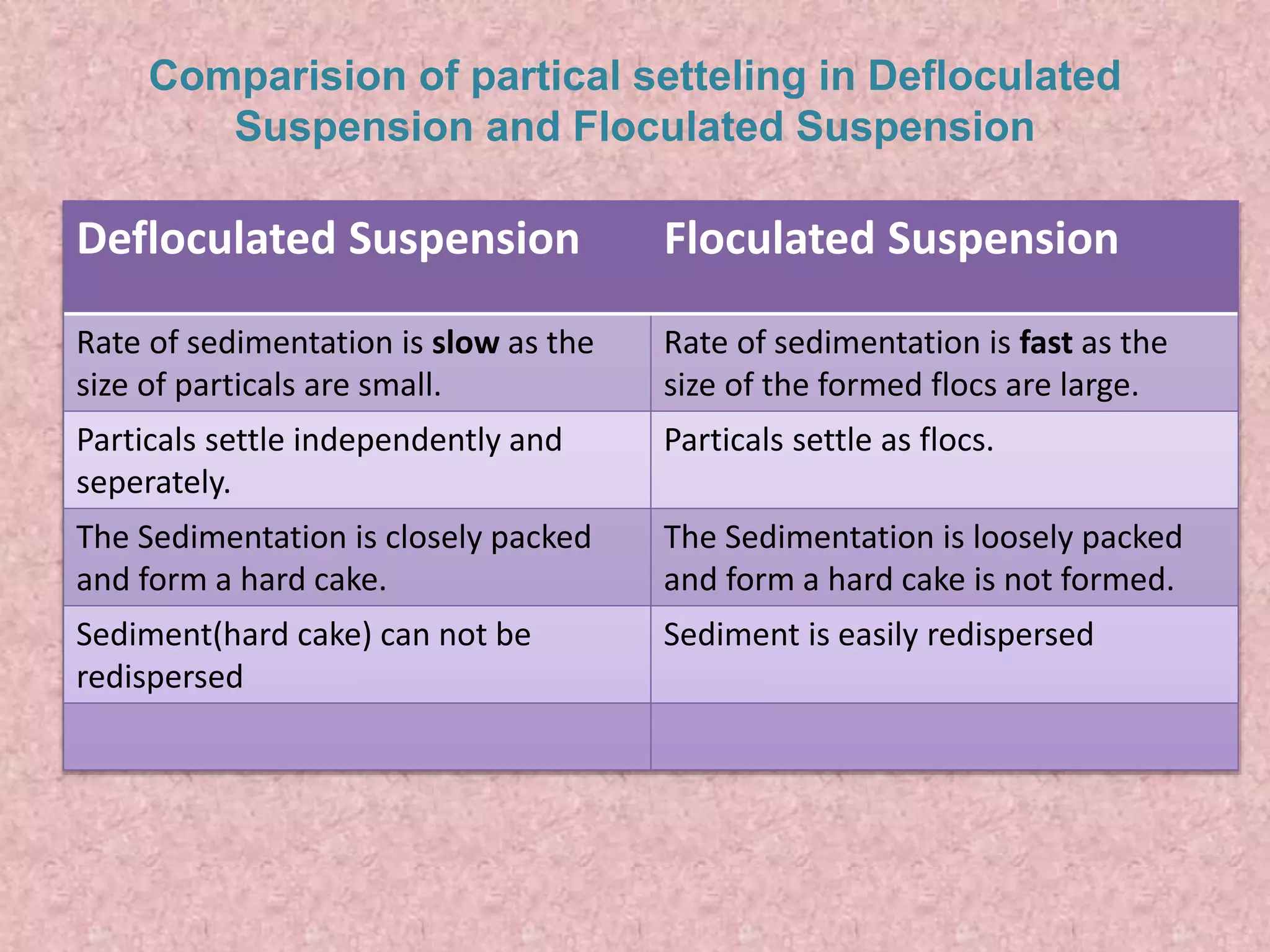 Comparision of partical setteling in Defloculated Suspension and Floculated Suspension

| Defloculated Suspension | Floculated Suspension |
|---|---|
| Rate of sedimentation is **slow** as the size of particals are small. | Rate of sedimentation is **fast** as the size of the formed flocs are large. |
| Particals settle independently and seperately. | Particals settle as flocs. |
| The Sedimentation is closely packed and form a hard cake. | The Sedimentation is loosely packed and form a hard cake is not formed. |
| Sediment(hard cake) can not be redispersed | Sediment is easily redispersed |
| | |